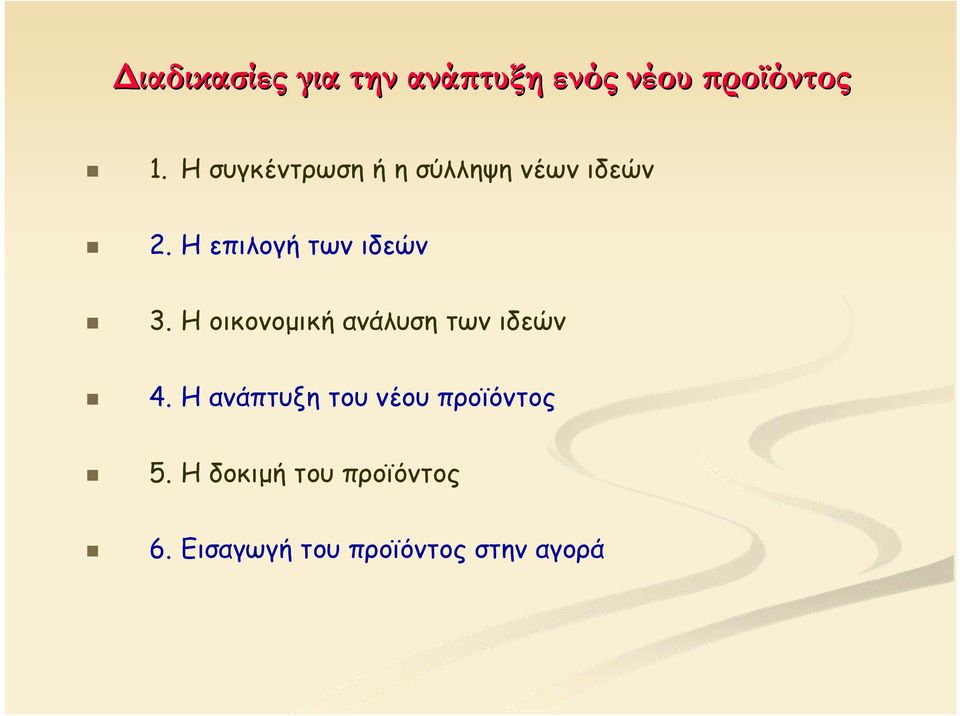 Διαδικασίες για την ανάπτυξη ενός νέου προϊόντος

1. Η συγκέντρωση ή η σύλληψη νέων ιδεών

2. Η επιλογή των ιδεών

3. Η οικονομική ανάλυση των ιδεών

4. Η ανάπτυξη του νέου προϊόντος

5. Η δοκιμή του προϊόντος

6. Εισαγωγή του προϊόντος στην αγορά